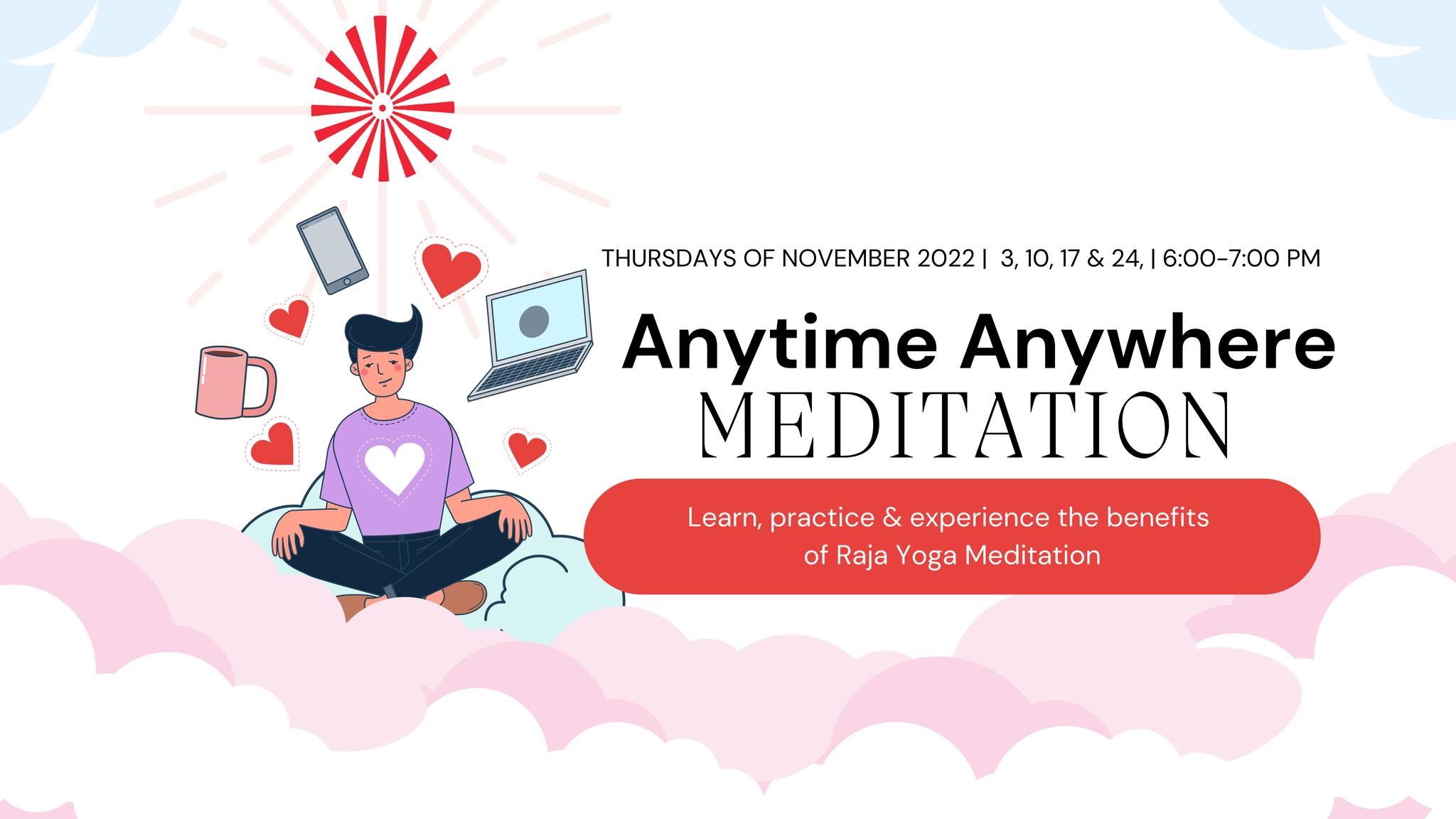 THURSDAYS OF NOVEMBER 2022 | 3, 10, 17 & 24, | 6:00-7:00 PM

Anytime Anywhere
MEDITATION

Learn, practice & experience the benefits of Raja Yoga Meditation